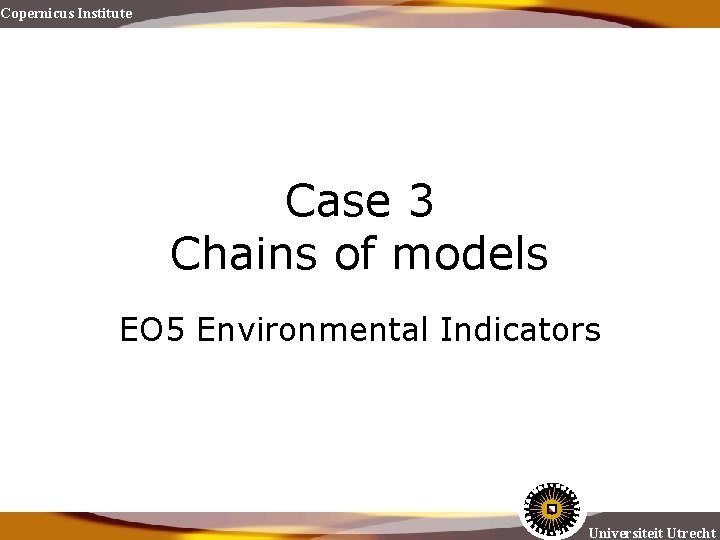 Copernicus Institute

Case 3
Chains of models

EO5 Environmental Indicators

Universiteit Utrecht